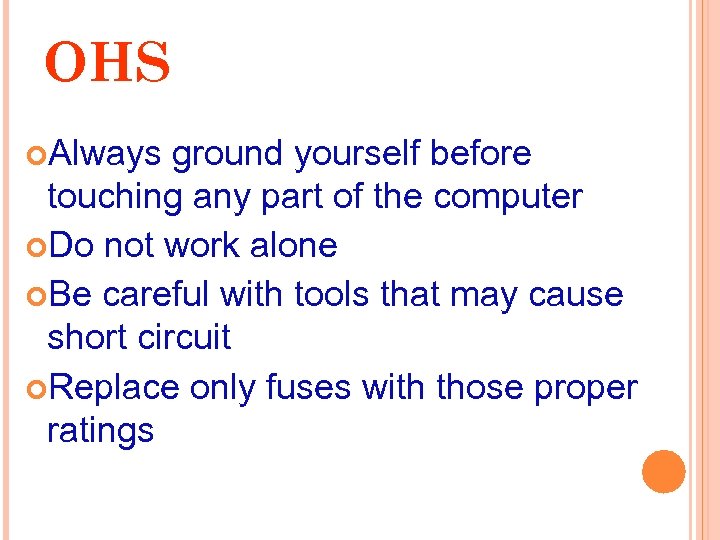 OHS

Always ground yourself before touching any part of the computer

Do not work alone

Be careful with tools that may cause short circuit

Replace only fuses with those proper ratings